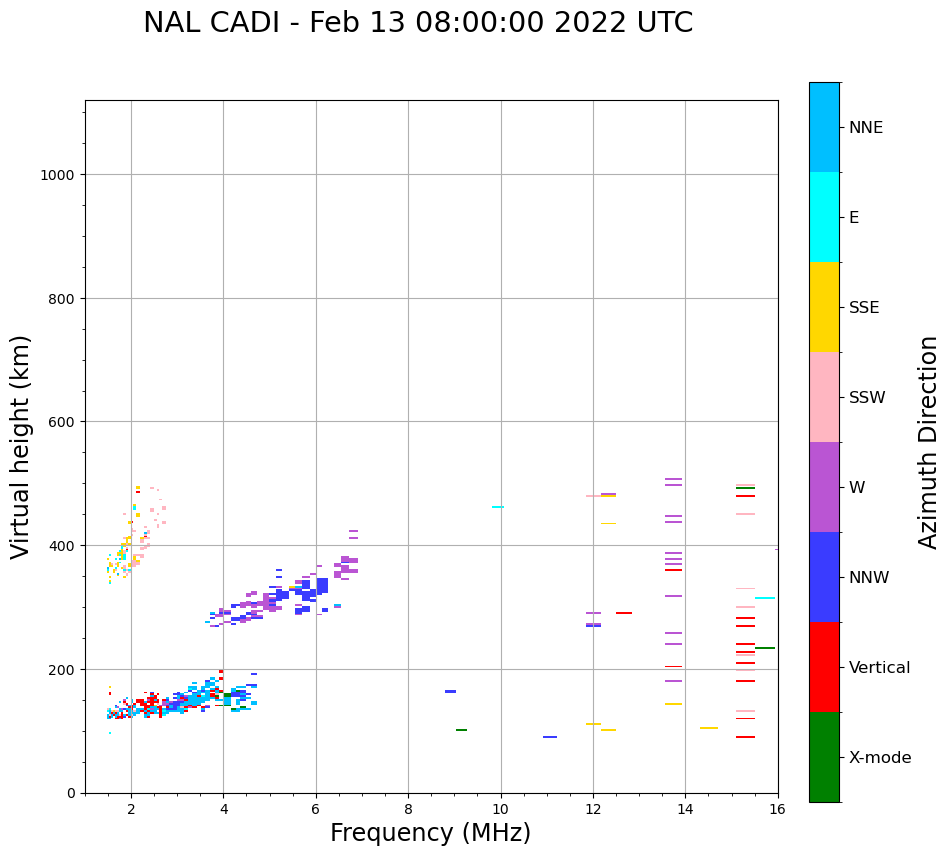 NAL CADI - Feb 13 08:00:00 2022 UTC

Virtual height (km)

1000
800
600
400
200
0

2
4
6
8
10
12
14
16

Frequency (MHz)

NNE
E
SSE
SSW
W
NNW
Vertical
X-mode

Azimuth Direction